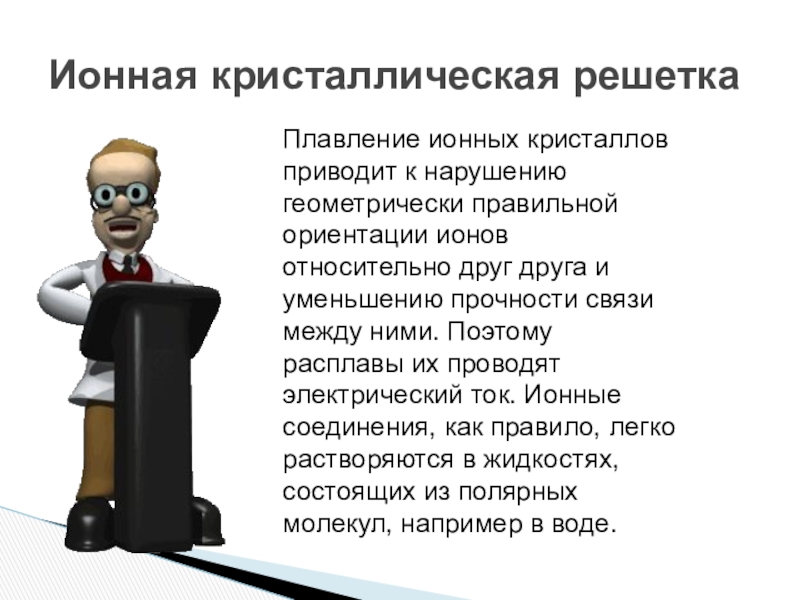 Ионная кристаллическая решетка

Плавление ионных кристаллов приводит к нарушению геометрически правильной ориентации ионов относительно друг друга и уменьшению прочности связи между ними. Поэтому расплавы их проводят электрический ток. Ионные соединения, как правило, легко растворяются в жидкостях, состоящих из полярных молекул, например в воде.